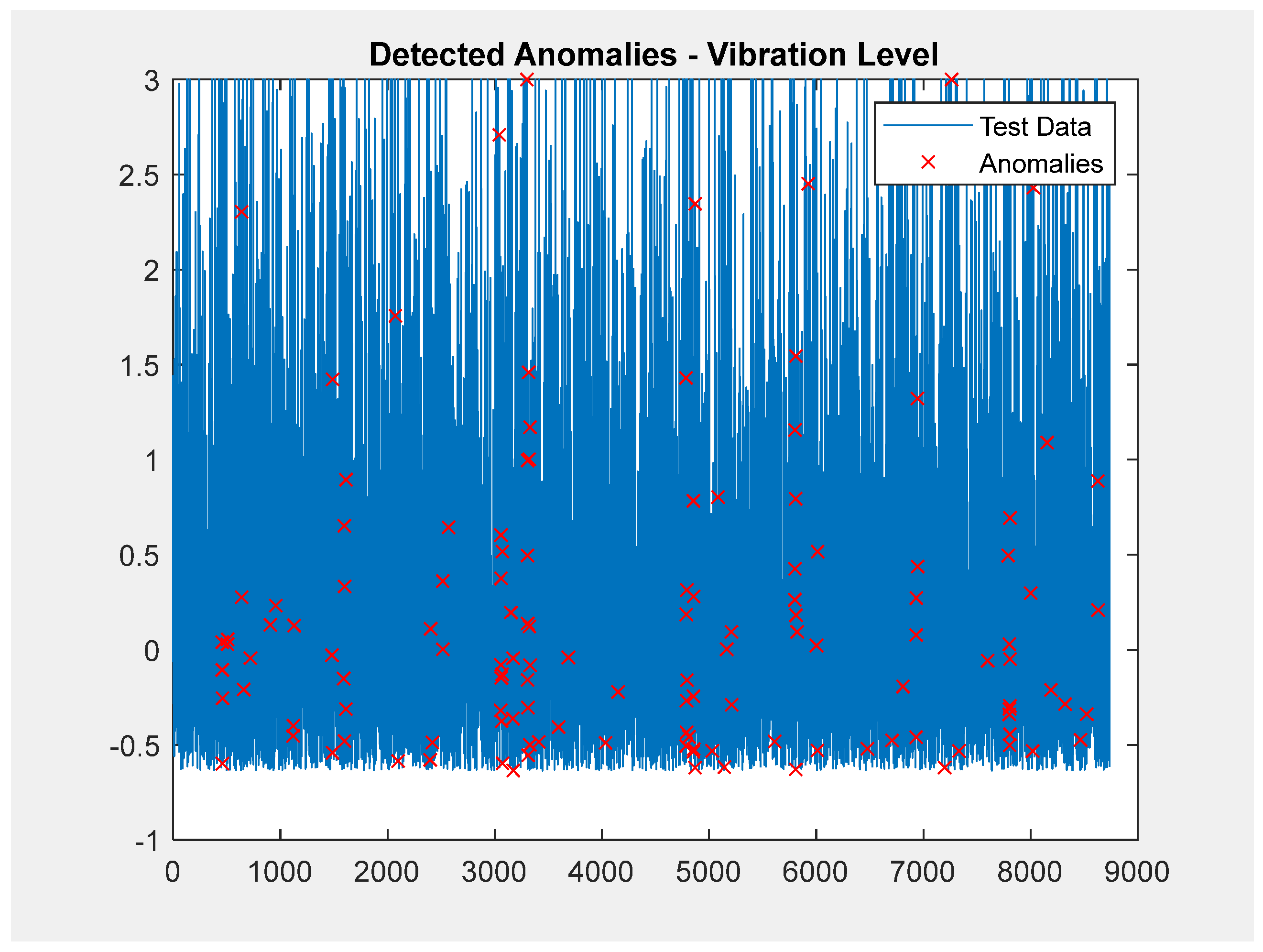 Detected Anomalies - Vibration Level

Test Data
Anomalies

3
2.5
2
1.5
1
0.5
0
-0.5
-1

0 1000 2000 3000 4000 5000 6000 7000 8000 9000